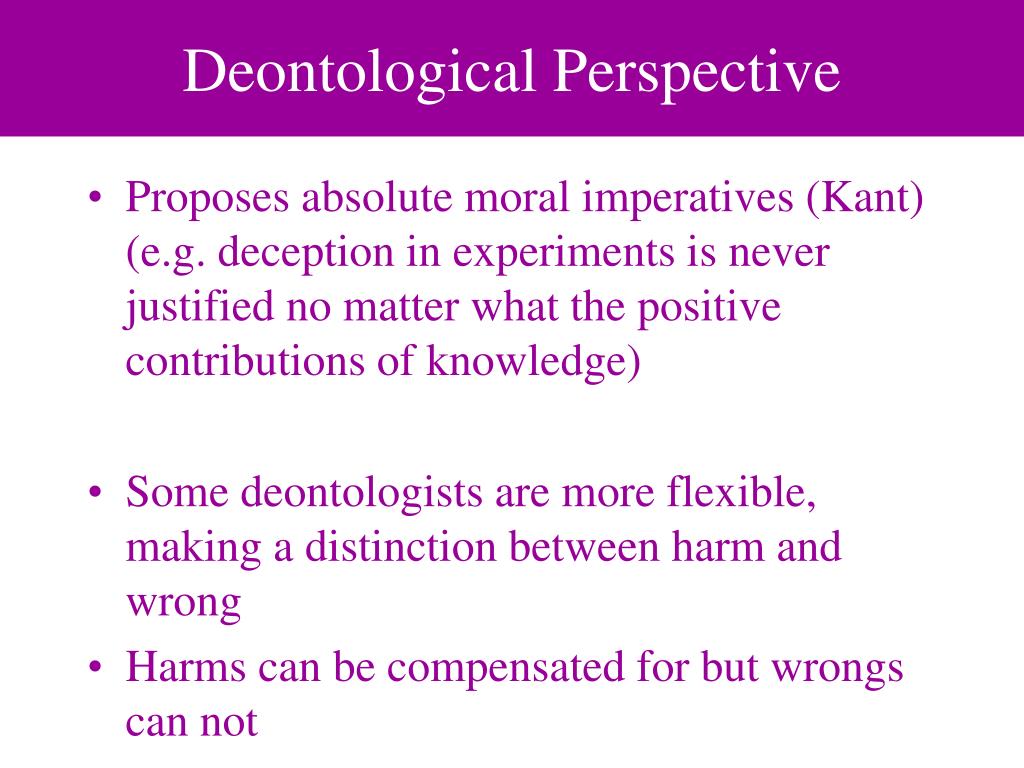 Deontological Perspective

• Proposes absolute moral imperatives (Kant) (e.g. deception in experiments is never justified no matter what the positive contributions of knowledge)

• Some deontologists are more flexible, making a distinction between harm and wrong

• Harms can be compensated for but wrongs can not